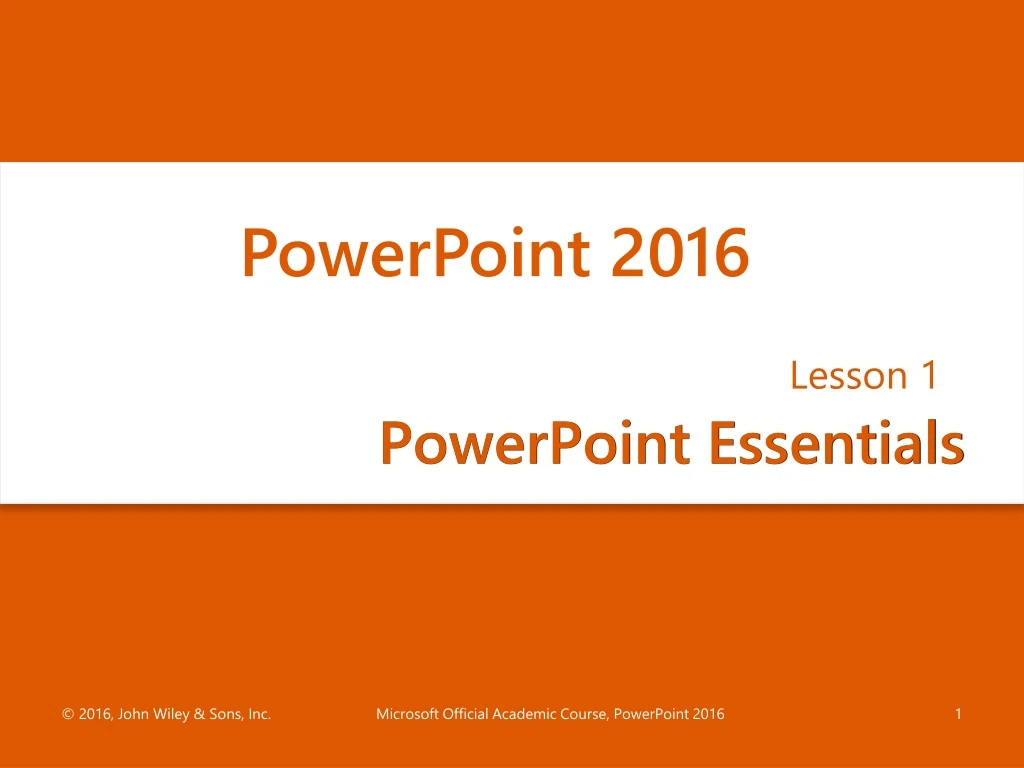 PowerPoint 2016

Lesson 1

PowerPoint Essentials

© 2016, John Wiley & Sons, Inc.

Microsoft Official Academic Course, PowerPoint 2016

1